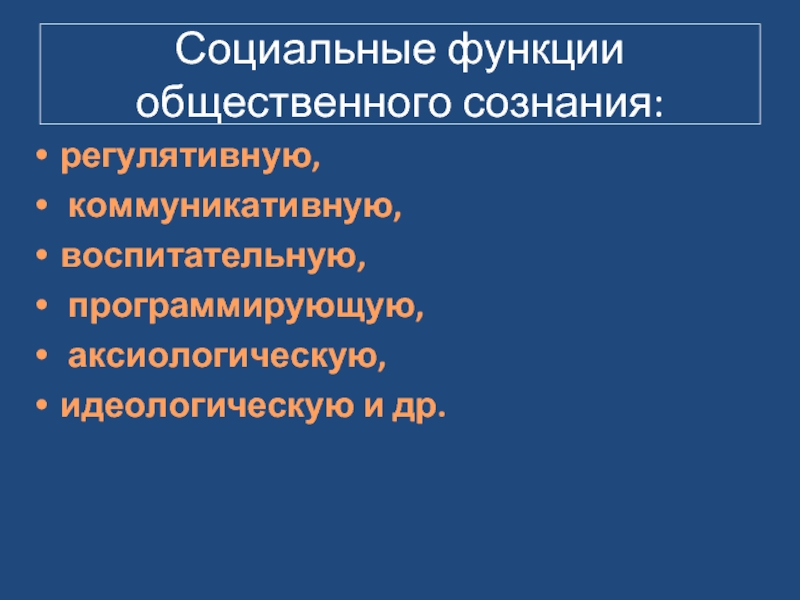 Социальные функции общественного сознания:

• регулятивную,
• коммуникативную,
• воспитательную,
• программирующую,
• аксиологическую,
• идеологическую и др.